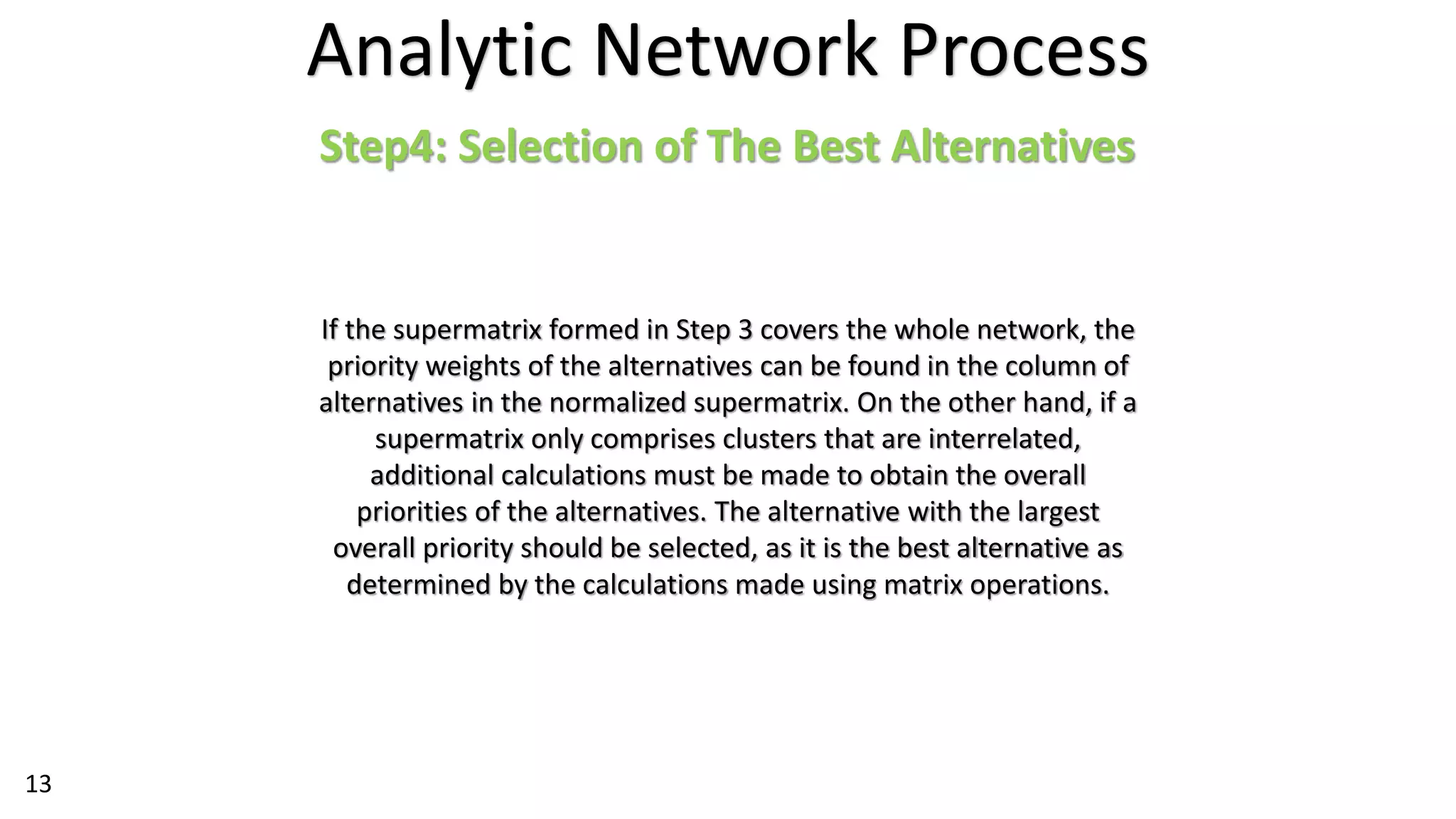 Analytic Network Process

Step4: Selection of The Best Alternatives

If the supermatrix formed in Step 3 covers the whole network, the priority weights of the alternatives can be found in the column of alternatives in the normalized supermatrix. On the other hand, if a supermatrix only comprises clusters that are interrelated, additional calculations must be made to obtain the overall priorities of the alternatives. The alternative with the largest overall priority should be selected, as it is the best alternative as determined by the calculations made using matrix operations.

13